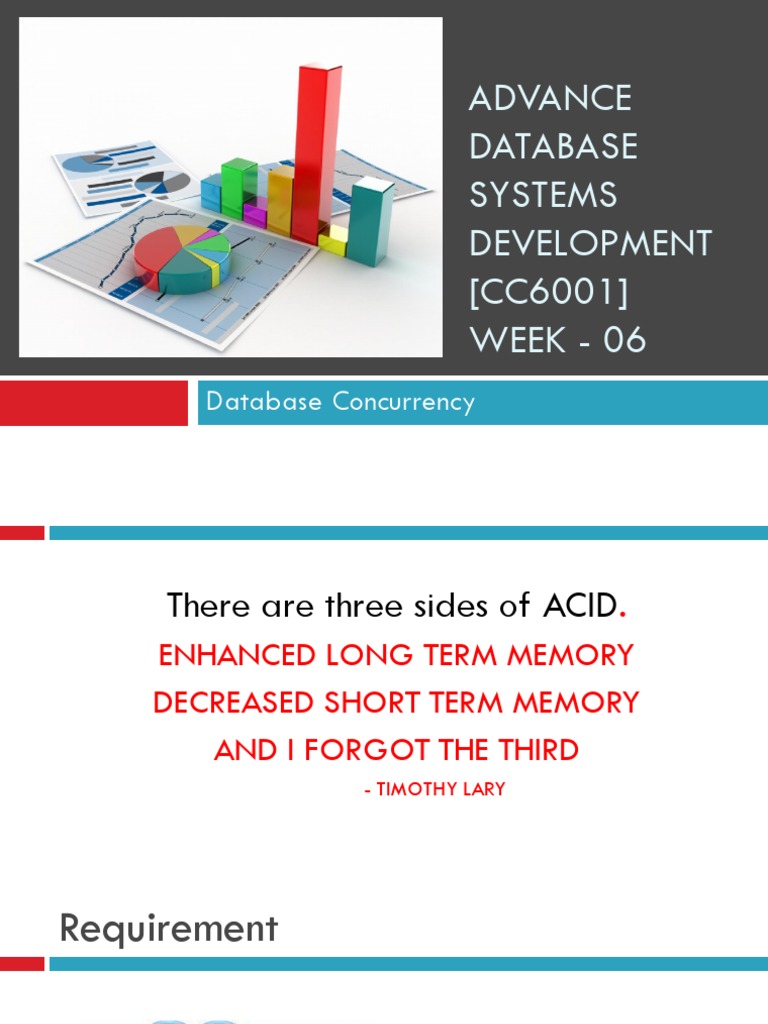 ADVANCE DATABASE SYSTEMS DEVELOPMENT [CC6001] WEEK - 06

Database Concurrency

There are three sides of ACID.
ENHANCED LONG TERM MEMORY
DECREASED SHORT TERM MEMORY
AND I FORGOT THE THIRD
- TIMOTHY LARY

Requirement